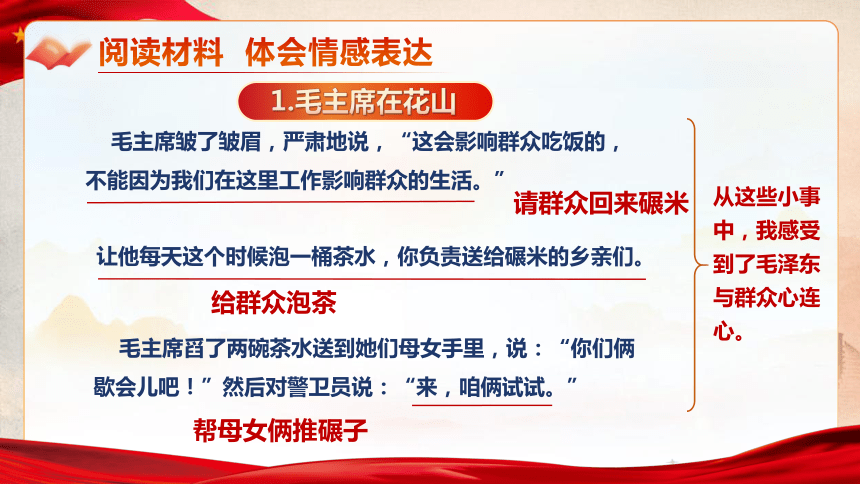 阅读材料 体会情感表达

1.毛主席在花山

毛主席皱了皱眉，严肃地说，“这会影响群众吃饭的，不能因为我们在这里工作影响群众的生活。”

请群众回来碾米

让他每天这个时候泡一桶茶水，你负责送给碾米的乡亲们。

给群众泡茶

毛主席舀了两碗茶水送到她们母女手里，说：“你们俩歇会儿吧！”然后对警卫员说：“来，咱俩试试。”

帮母女俩推碾子

从这些小事中，我感受到了毛泽东与群众心连心。